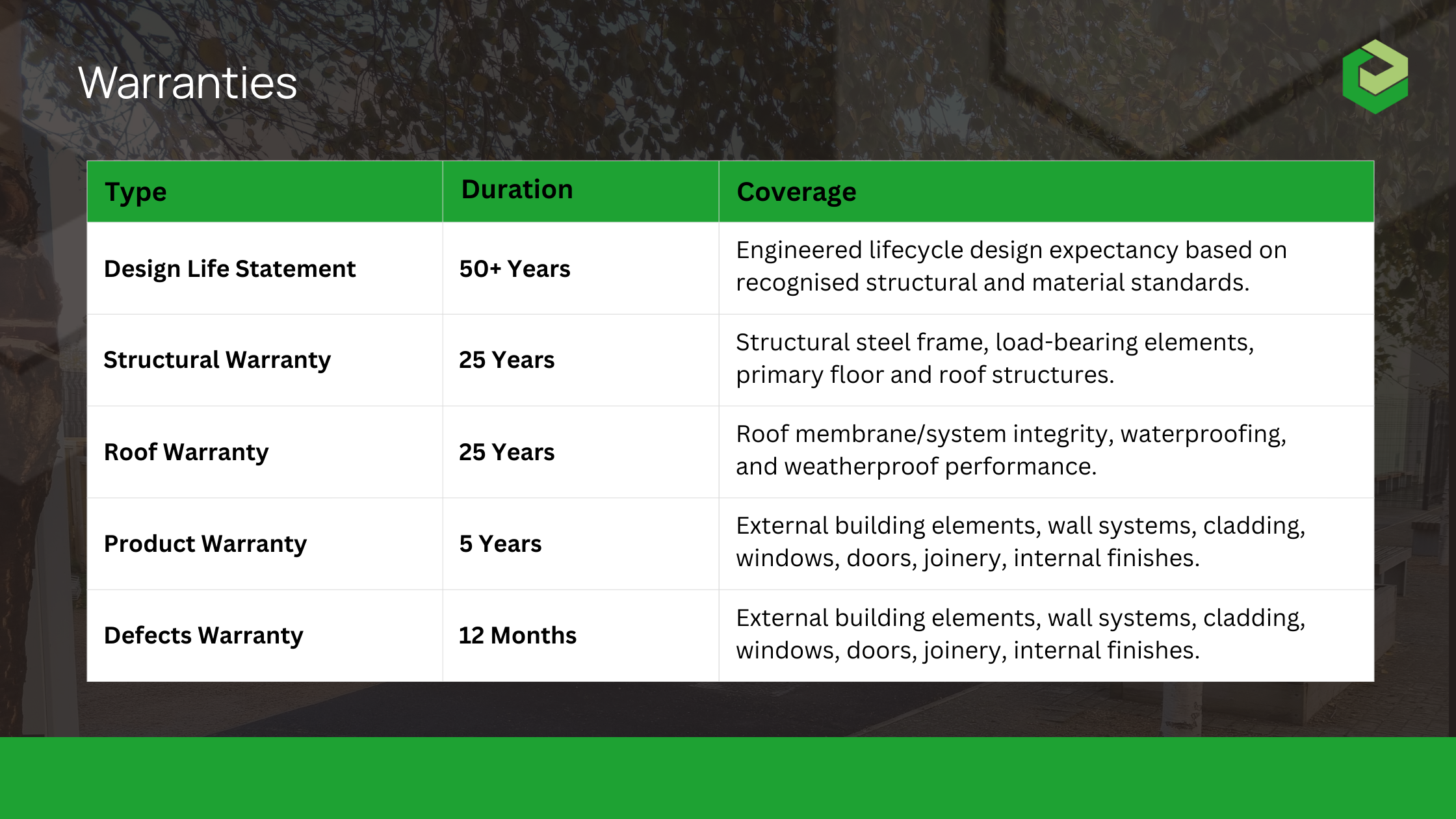 Warranties

| Type | Duration | Coverage |
|---|---|---|
| Design Life Statement | 50+ Years | Engineered lifecycle design expectancy based on recognised structural and material standards. |
| Structural Warranty | 25 Years | Structural steel frame, load-bearing elements, primary floor and roof structures. |
| Roof Warranty | 25 Years | Roof membrane/system integrity, waterproofing, and weatherproof performance. |
| Product Warranty | 5 Years | External building elements, wall systems, cladding, windows, doors, joinery, internal finishes. |
| Defects Warranty | 12 Months | External building elements, wall systems, cladding, windows, doors, joinery, internal finishes. |